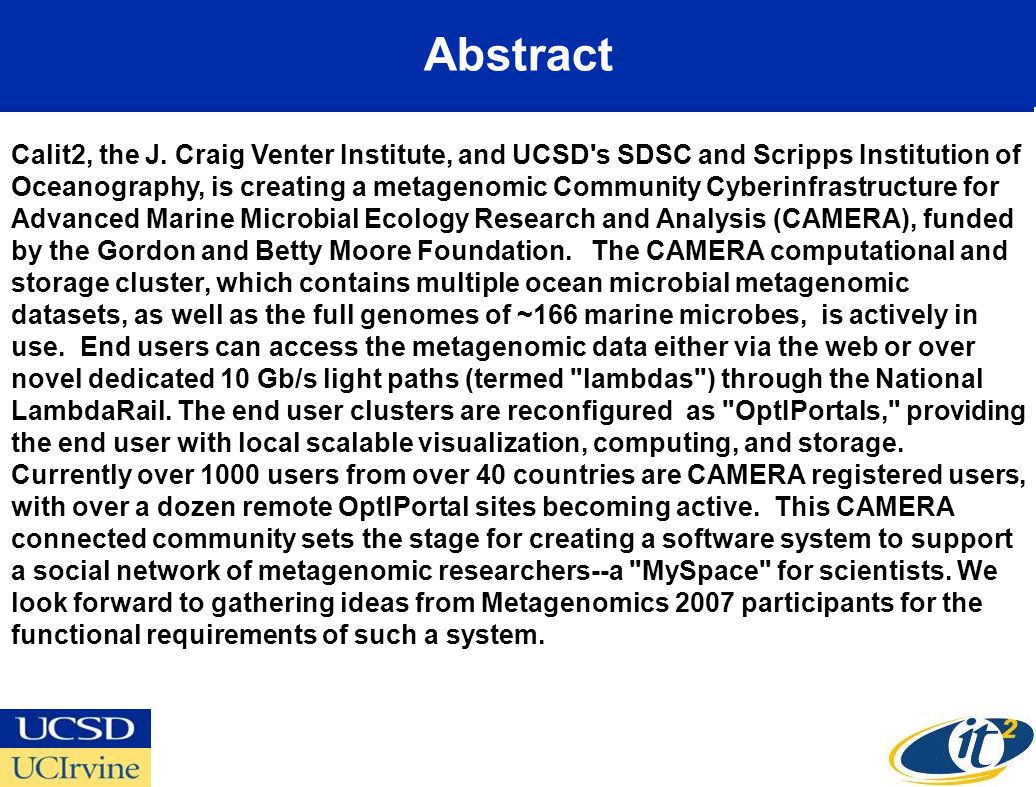 Abstract

Calit2, the J. Craig Venter Institute, and UCSD's SDSC and Scripps Institution of Oceanography, is creating a metagenomic Community Cyberinfrastructure for Advanced Marine Microbial Ecology Research and Analysis (CAMERA), funded by the Gordon and Betty Moore Foundation. The CAMERA computational and storage cluster, which contains multiple ocean microbial metagenomic datasets, as well as the full genomes of ~166 marine microbes, is actively in use. End users can access the metagenomic data either via the web or over novel dedicated 10 Gb/s light paths (termed "lambdas") through the National LambdaRail. The end user clusters are reconfigured as "OptIPortals," providing the end user with local scalable visualization, computing, and storage. Currently over 1000 users from over 40 countries are CAMERA registered users, with over a dozen remote OptIPortal sites becoming active. This CAMERA connected community sets the stage for creating a software system to support a social network of metagenomic researchers--a "MySpace" for scientists. We look forward to gathering ideas from Metagenomics 2007 participants for the functional requirements of such a system.

UCSD
UCIrvine

it2